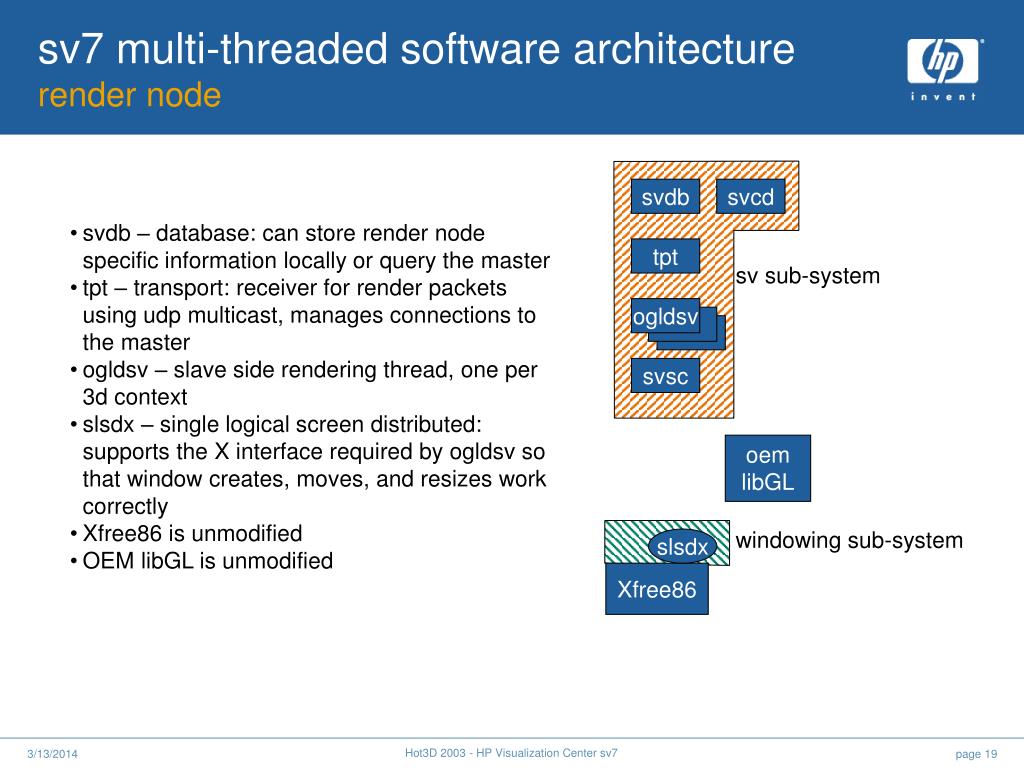 sv7 multi-threaded software architecture
render node

hp
invent

• svdb – database: can store render node specific information locally or query the master
• tpt – transport: receiver for render packets using udp multicast, manages connections to the master
• ogldsv – slave side rendering thread, one per 3d context
• slsdx – single logical screen distributed: supports the X interface required by ogldsv so that window creates, moves, and resizes work correctly
• Xfree86 is unmodified
• OEM libGL is unmodified

svdb
svcd
tpt
sv sub-system
ogldsv
svsc
oem libGL
slsdx
windowing sub-system
Xfree86

3/13/2014
Hot3D 2003 - HP Visualization Center sv7
page 19